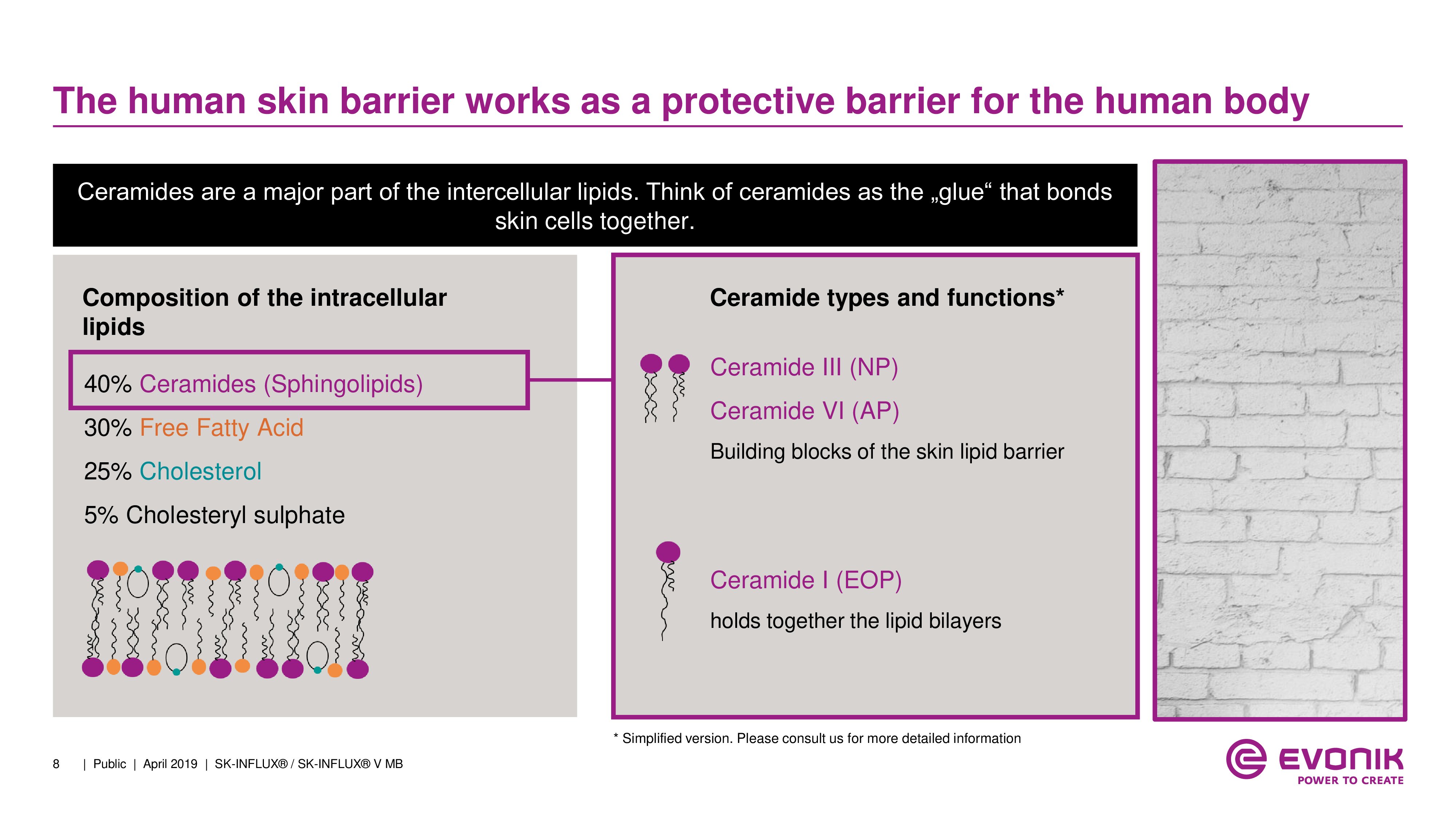 The human skin barrier works as a protective barrier for the human body

Ceramides are a major part of the intercellular lipids. Think of ceramides as the „glue“ that bonds skin cells together.

Composition of the intracellular lipids

40% Ceramides (Sphingolipids)

30% Free Fatty Acid

25% Cholesterol

5% Cholesteryl sulphate

Ceramide types and functions*

Ceramide III (NP)

Ceramide VI (AP)

Building blocks of the skin lipid barrier

Ceramide I (EOP)

holds together the lipid bilayers

* Simplified version. Please consult us for more detailed information

8 | Public | April 2019 | SK-INFLUX® / SK-INFLUX® V MB

EVONIK
POWER TO CREATE